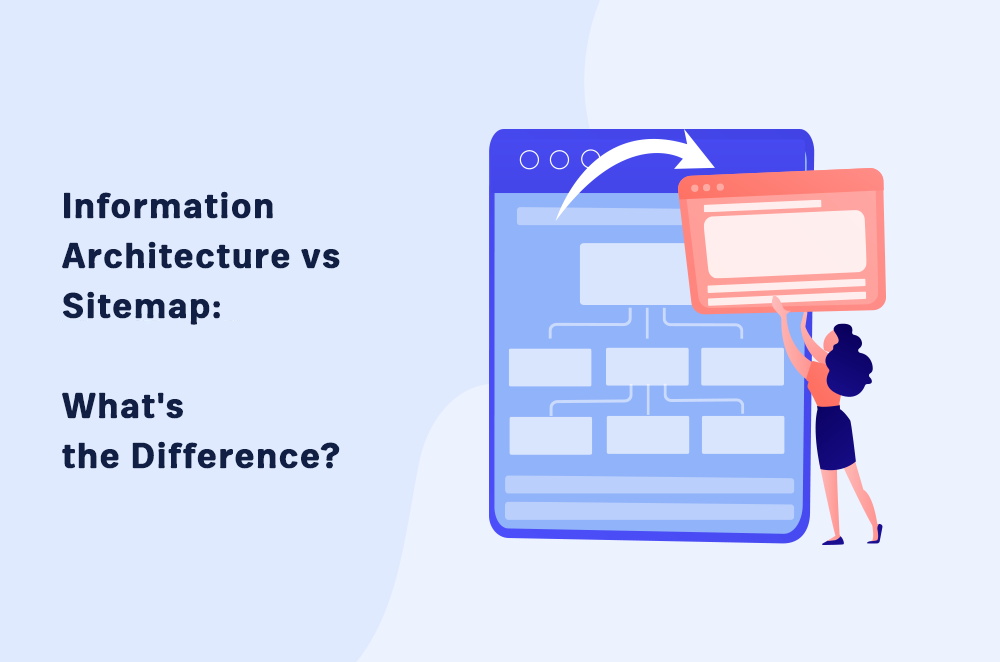 Information Architecture vs Sitemap:

What's the Difference?